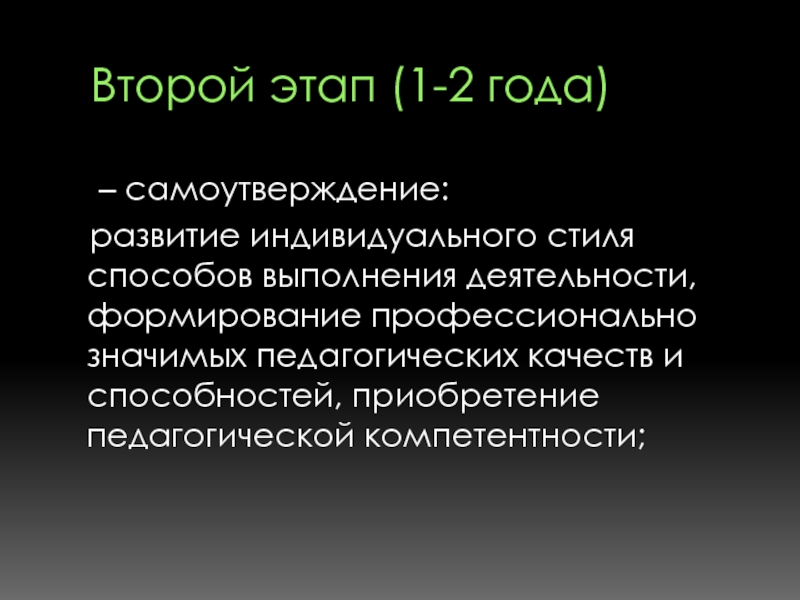 Второй этап (1-2 года)

– самоутверждение:

развитие индивидуального стиля способов выполнения деятельности, формирование профессионально значимых педагогических качеств и способностей, приобретение педагогической компетентности;